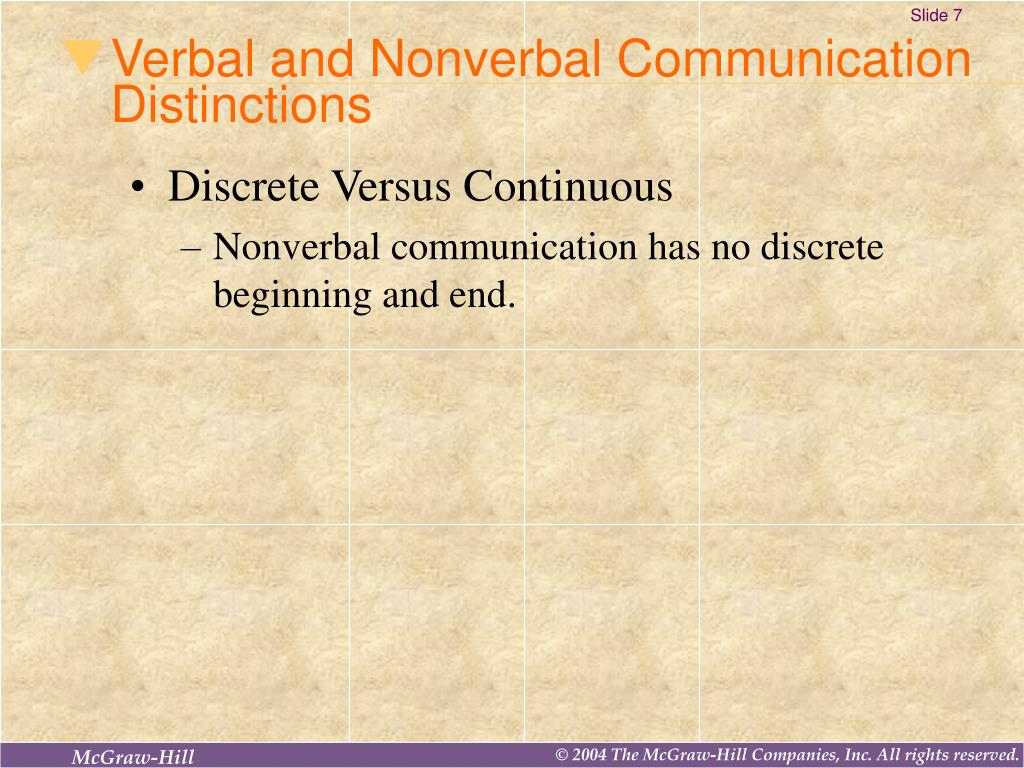 Slide 7

Verbal and Nonverbal Communication Distinctions

• Discrete Versus Continuous

– Nonverbal communication has no discrete beginning and end.

McGraw-Hill

© 2004 The McGraw-Hill Companies, Inc. All rights reserved.